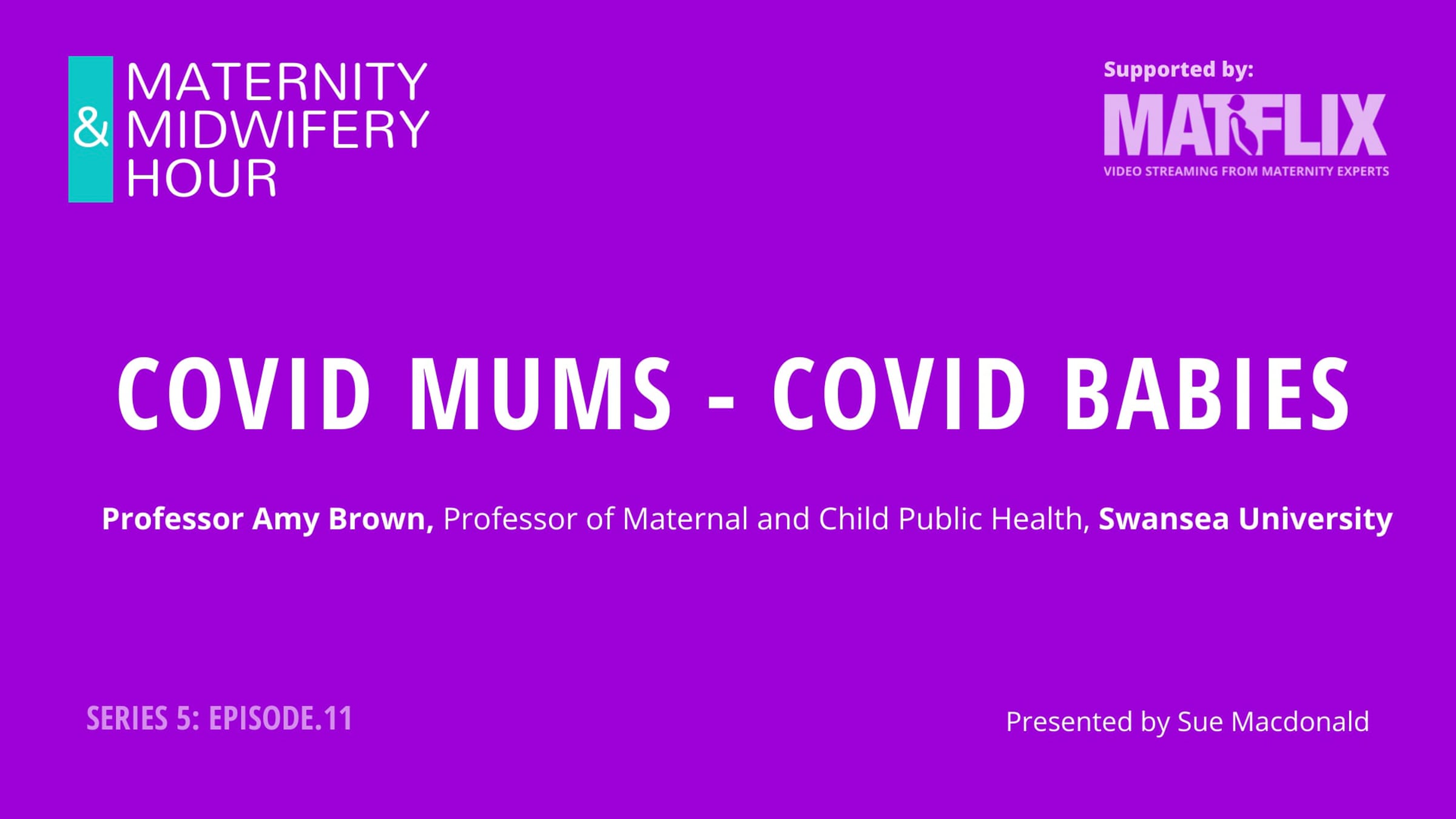 MATERNITY
& MIDWIFERY
HOUR

Supported by:
MATFLIX
VIDEO STREAMING FROM MATERNITY EXPERTS

COVID MUMS - COVID BABIES

Professor Amy Brown, Professor of Maternal and Child Public Health, Swansea University

SERIES 5: EPISODE.11

Presented by Sue Macdonald